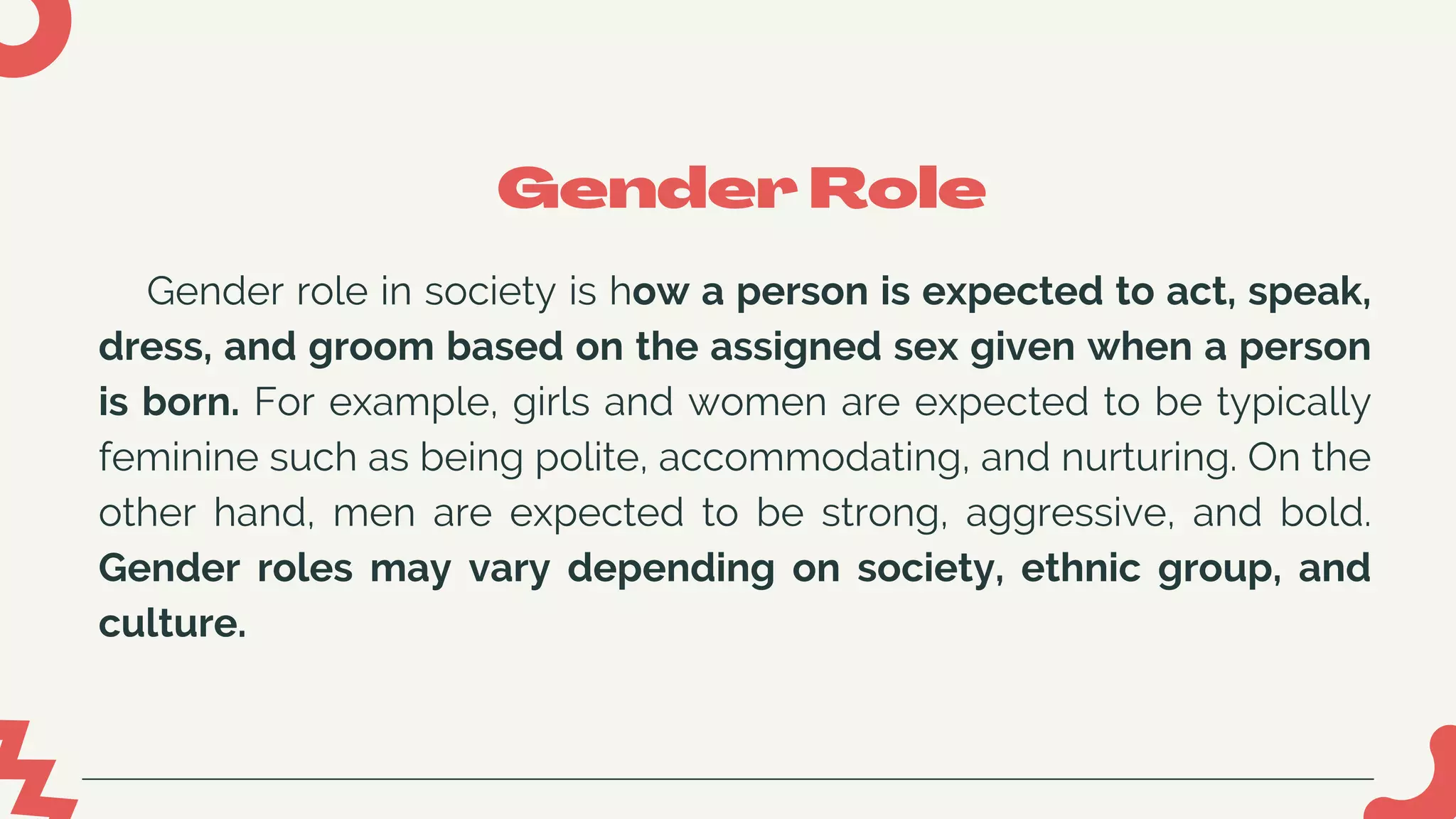 Gender Role

Gender role in society is how a person is expected to act, speak, dress, and groom based on the assigned sex given when a person is born. For example, girls and women are expected to be typically feminine such as being polite, accommodating, and nurturing. On the other hand, men are expected to be strong, aggressive, and bold. Gender roles may vary depending on society, ethnic group, and culture.